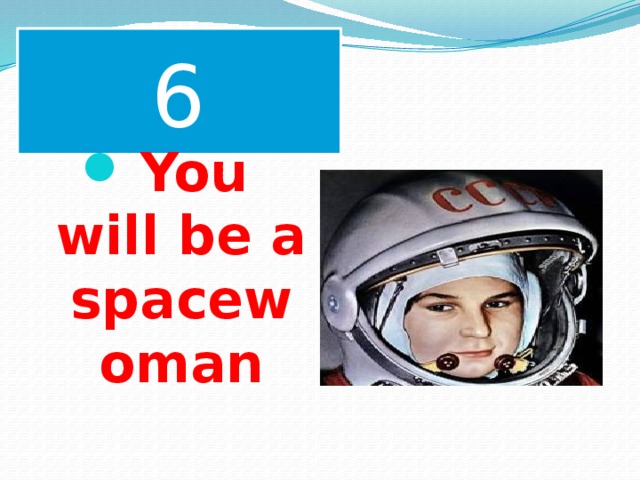 6

You will be a spacewoman

СССР